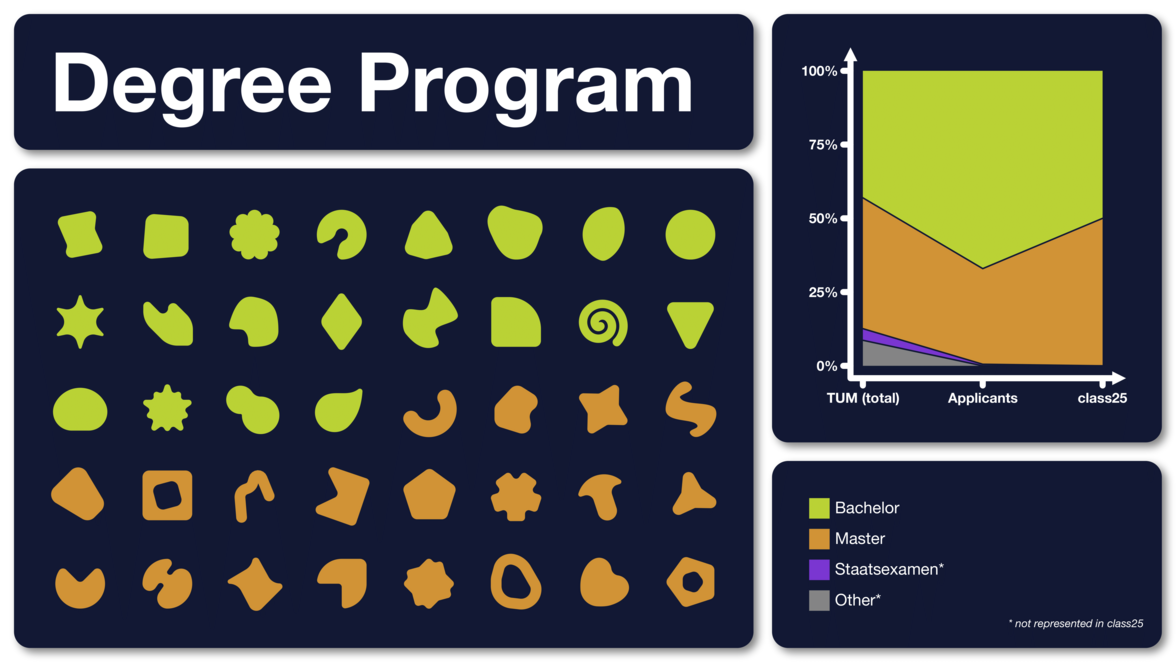 Degree Program

100%
75%
50%
25%
0%
TUM (total)
Applicants
class25

Bachelor
Master
Staatsexamen*
Other*
* not represented in class25